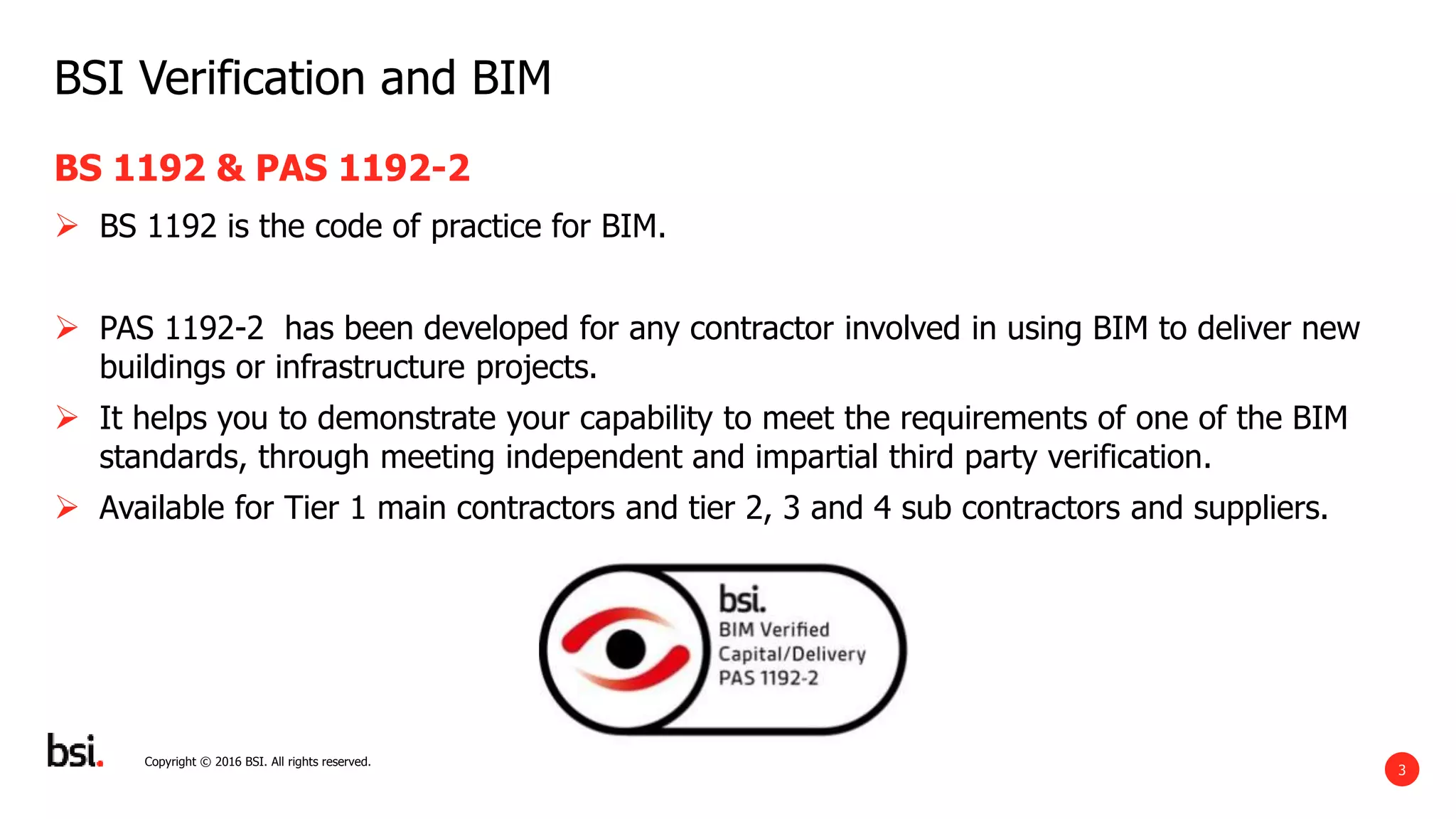 BSI Verification and BIM

BS 1192 & PAS 1192-2

➢ BS 1192 is the code of practice for BIM.

➢ PAS 1192-2 has been developed for any contractor involved in using BIM to deliver new buildings or infrastructure projects.

➢ It helps you to demonstrate your capability to meet the requirements of one of the BIM standards, through meeting independent and impartial third party verification.

➢ Available for Tier 1 main contractors and tier 2, 3 and 4 sub contractors and suppliers.

bsi.
BIM Verified
Capital/Delivery
PAS 1192-2

bsi.

Copyright © 2016 BSI. All rights reserved.

3